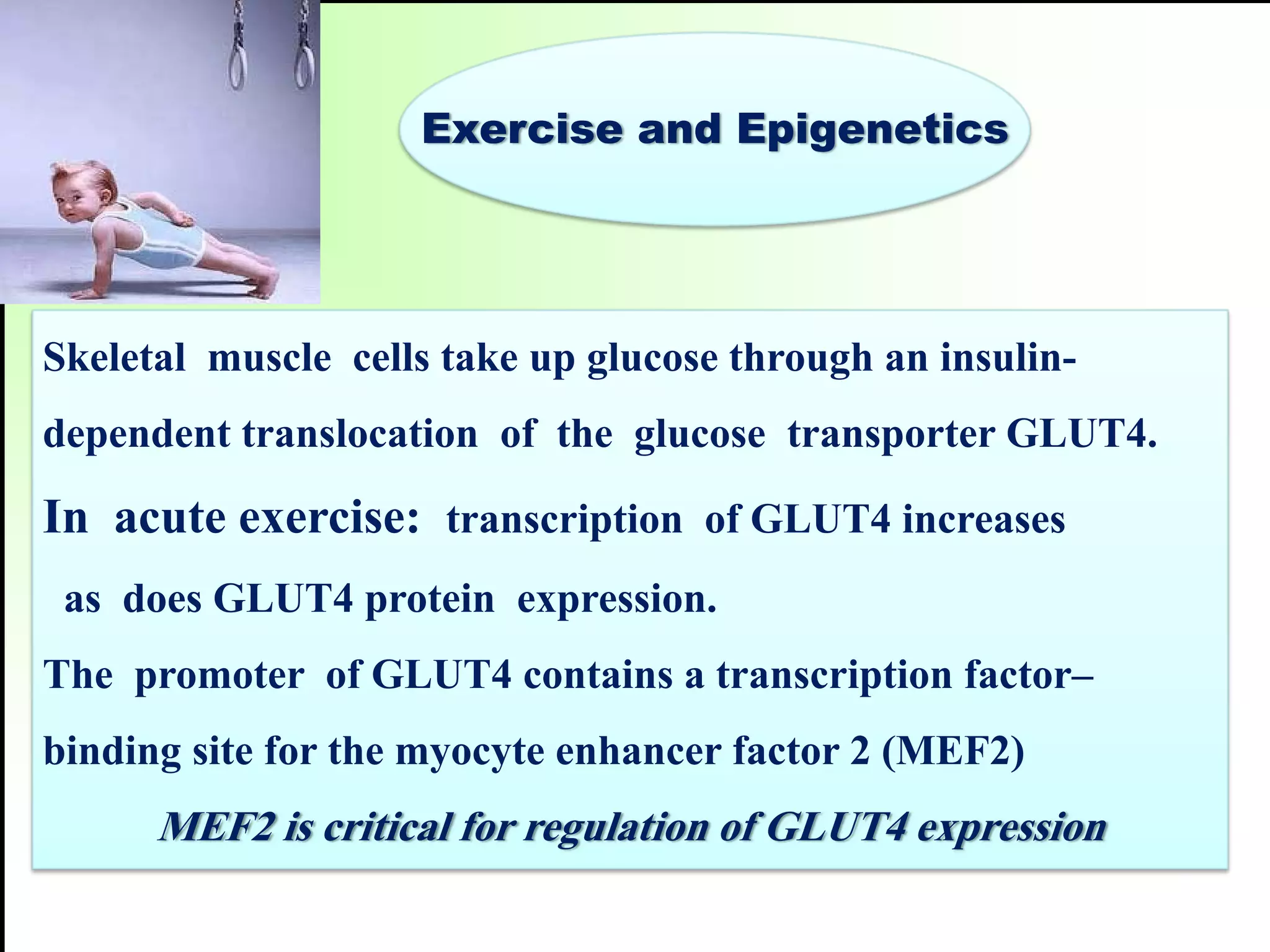 Exercise and Epigenetics

Skeletal muscle cells take up glucose through an insulin-dependent translocation of the glucose transporter GLUT4.

In acute exercise: transcription of GLUT4 increases as does GLUT4 protein expression.

The promoter of GLUT4 contains a transcription factor–binding site for the myocyte enhancer factor 2 (MEF2)

MEF2 is critical for regulation of GLUT4 expression